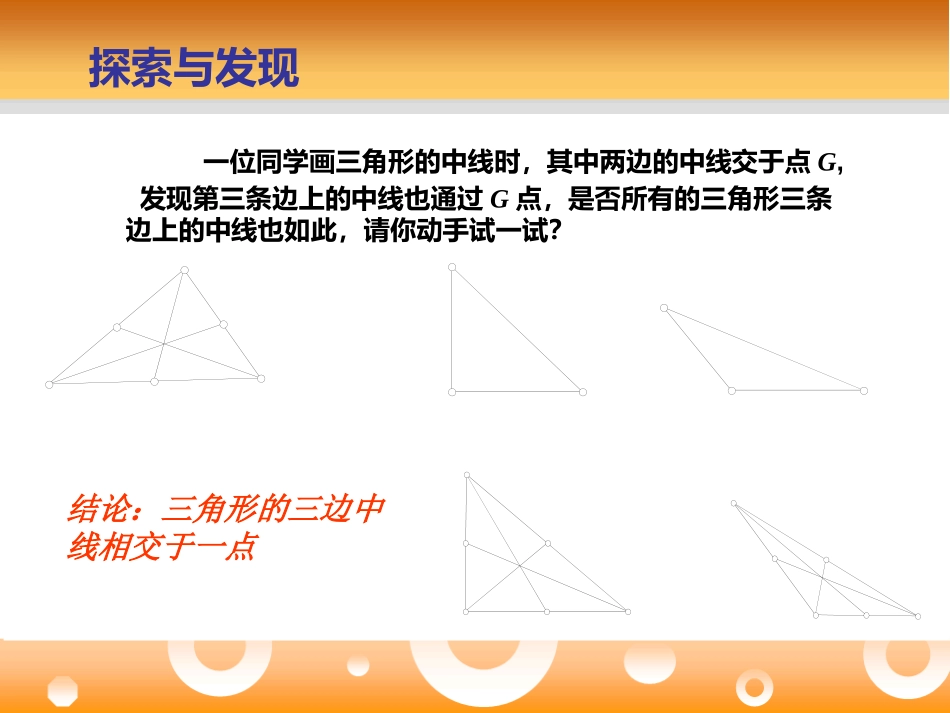 探索与发现

一位同学画三角形的中线时，其中两边的中线交于点 $G$，发现第三条边上的中线也通过 $G$ 点，是否所有的三角形三条边上的中线也如此，请你动手试一试？

结论：三角形的三边中线相交于一点